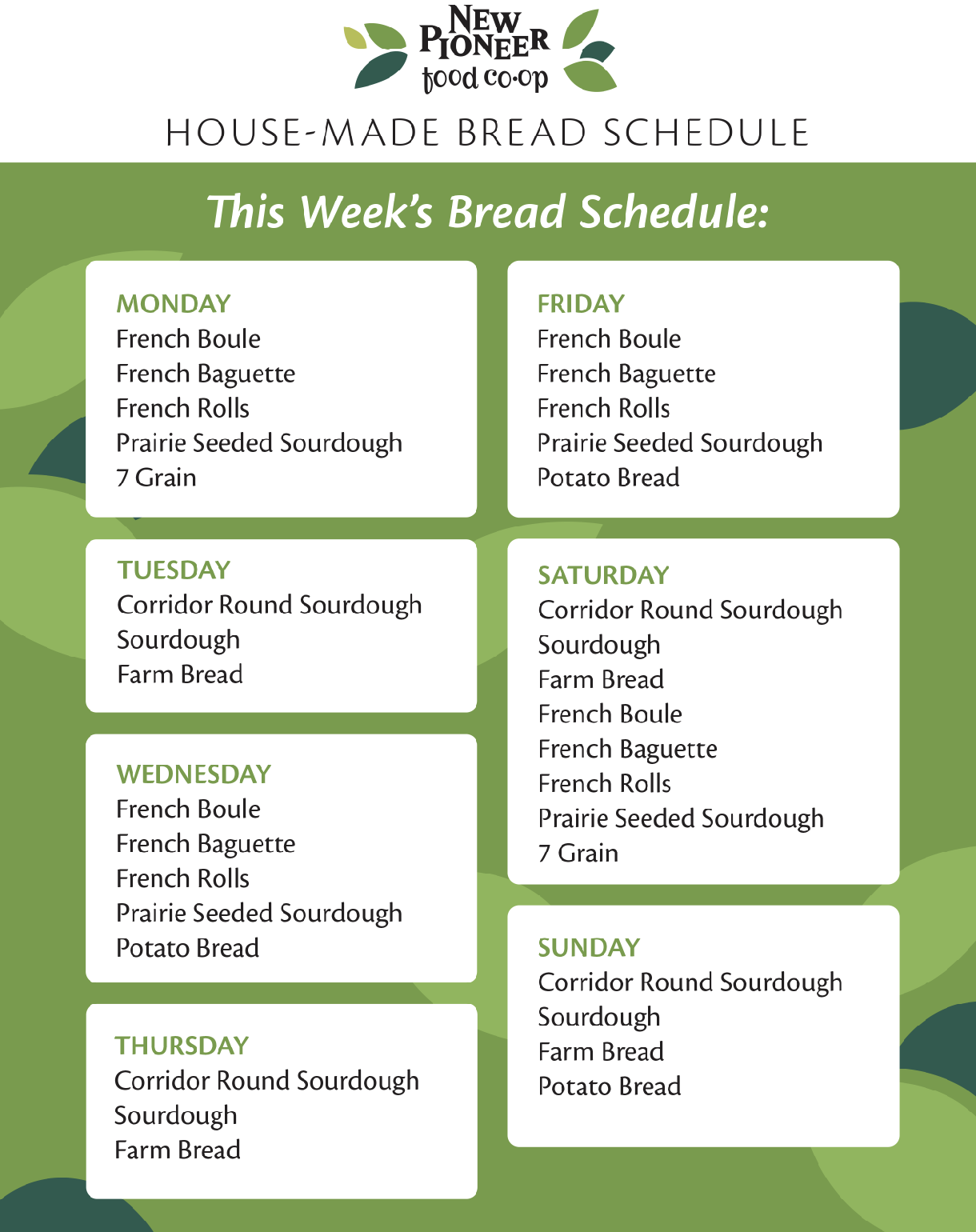 NEW PIONEER
food co·op

HOUSE-MADE BREAD SCHEDULE

This Week's Bread Schedule:

MONDAY
French Boule
French Baguette
French Rolls
Prairie Seeded Sourdough
7 Grain

TUESDAY
Corridor Round Sourdough
Sourdough
Farm Bread

WEDNESDAY
French Boule
French Baguette
French Rolls
Prairie Seeded Sourdough
Potato Bread

THURSDAY
Corridor Round Sourdough
Sourdough
Farm Bread

FRIDAY
French Boule
French Baguette
French Rolls
Prairie Seeded Sourdough
Potato Bread

SATURDAY
Corridor Round Sourdough
Sourdough
Farm Bread
French Boule
French Baguette
French Rolls
Prairie Seeded Sourdough
7 Grain

SUNDAY
Corridor Round Sourdough
Sourdough
Farm Bread
Potato Bread